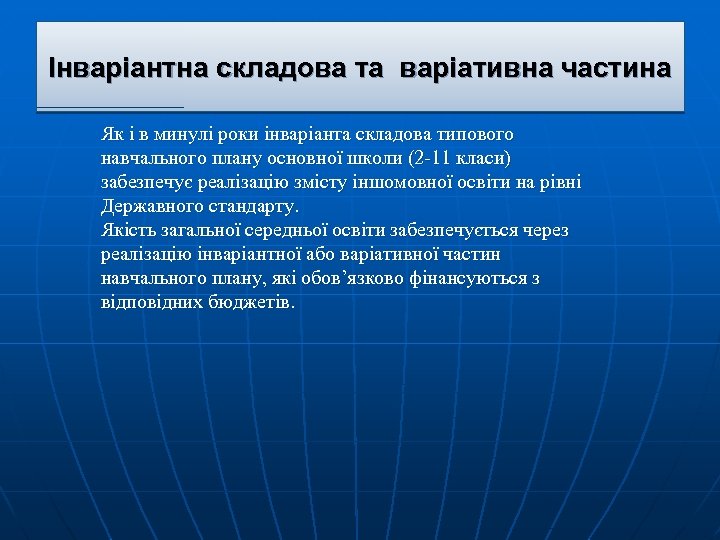 Інваріантна складова та варіативна частина

Як і в минулі роки інваріанта складова типового навчального плану основної школи (2-11 класи) забезпечує реалізацію змісту іншомовної освіти на рівні Державного стандарту.
Якість загальної середньої освіти забезпечується через реалізацію інваріантної або варіативної частин навчального плану, які обов’язково фінансуються з відповідних бюджетів.